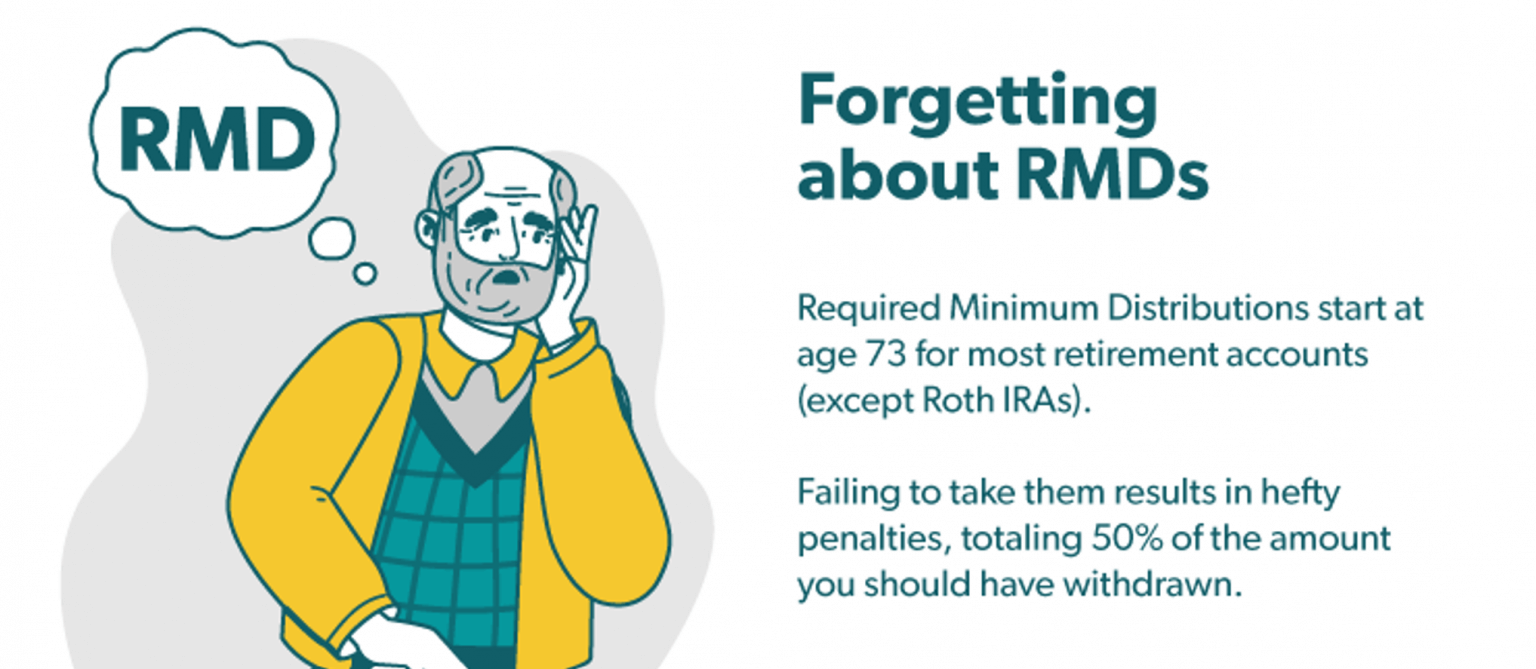 RMD

Forgetting about RMDs

Required Minimum Distributions start at age 73 for most retirement accounts (except Roth IRAs).

Failing to take them results in hefty penalties, totaling 50% of the amount you should have withdrawn.